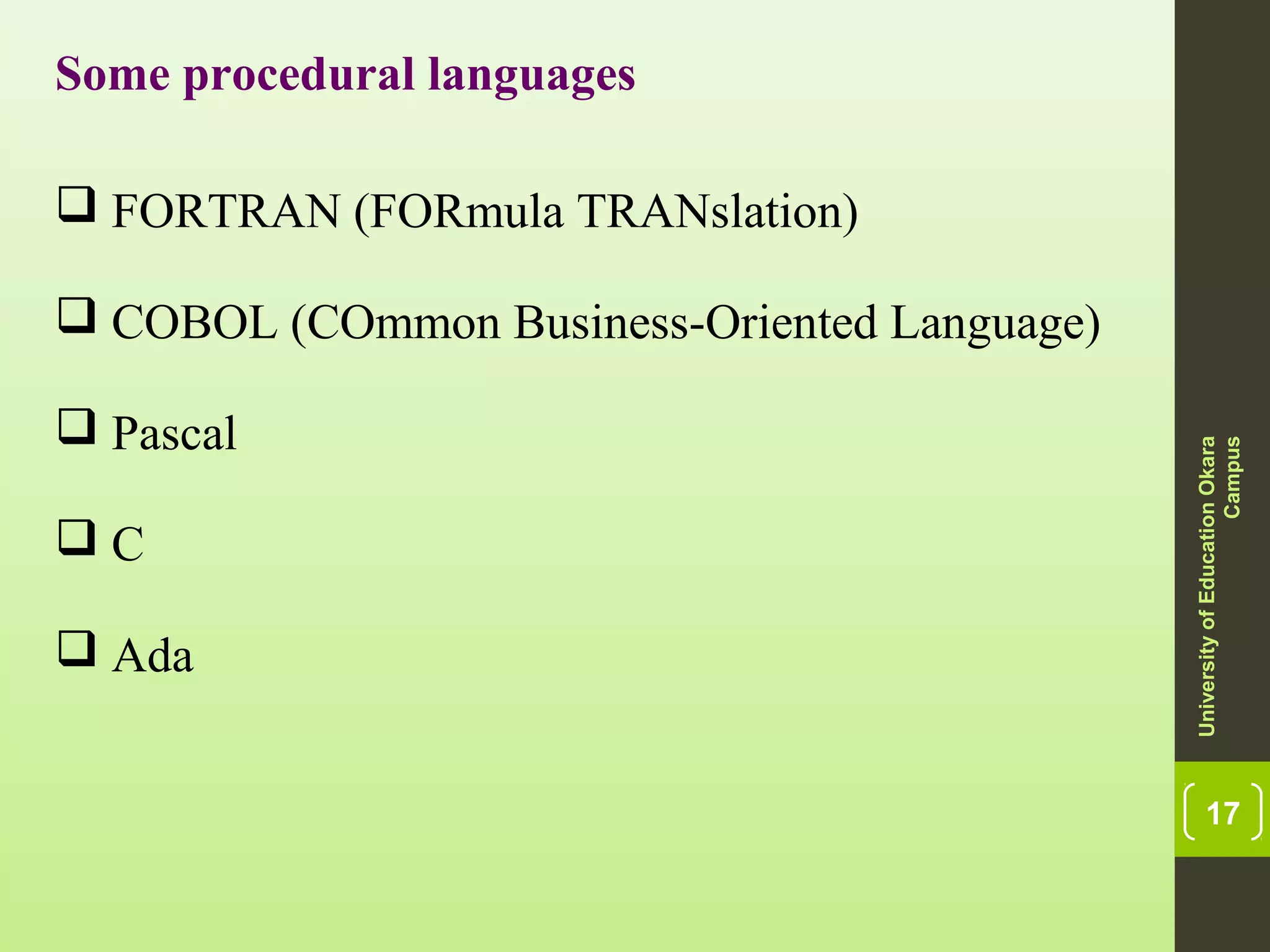 Some procedural languages

❑ FORTRAN (FORmula TRANslation)

❑ COBOL (COmmon Business-Oriented Language)

❑ Pascal

❑ C

❑ Ada

University of Education Okara Campus

17